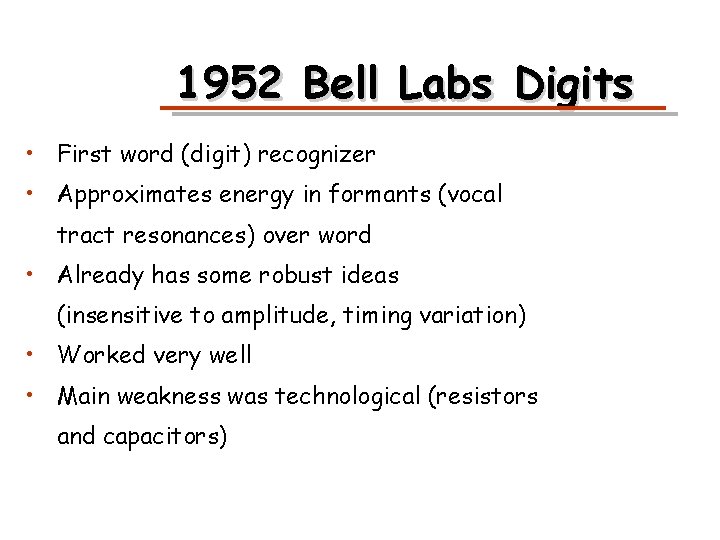 1952 Bell Labs Digits

• First word (digit) recognizer
• Approximates energy in formants (vocal tract resonances) over word
• Already has some robust ideas (insensitive to amplitude, timing variation)
• Worked very well
• Main weakness was technological (resistors and capacitors)